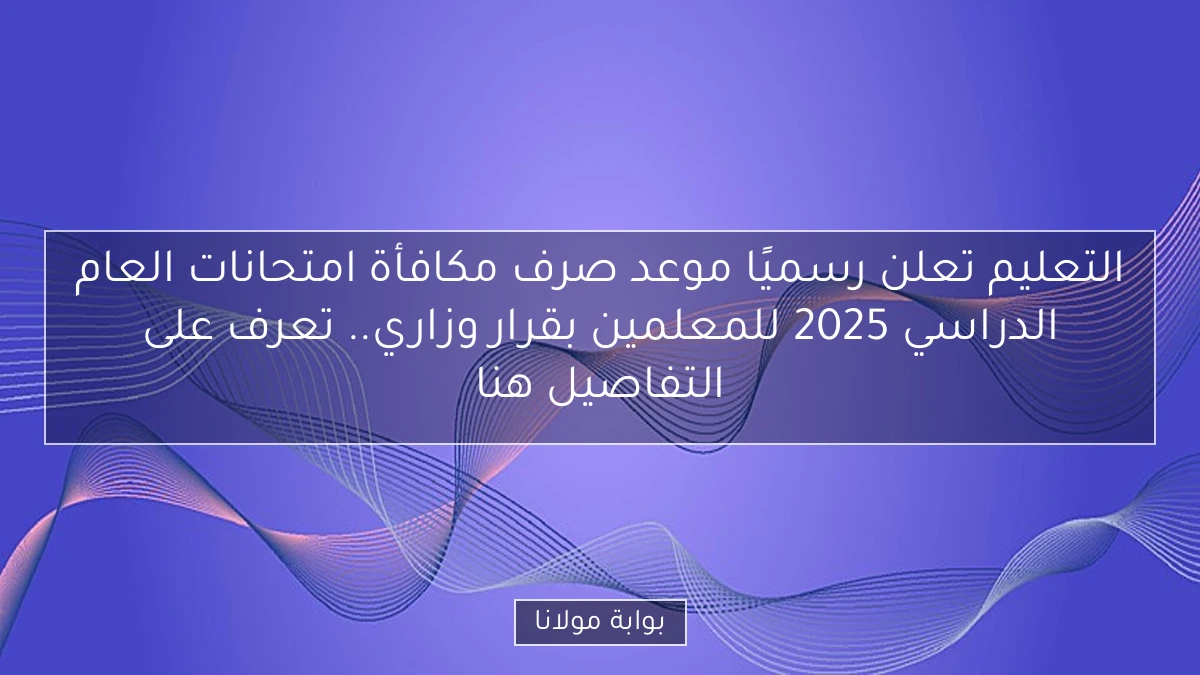 التعليم تعلن رسميًا موعد صرف مكافأة امتحانات العام الدراسي 2025 للمعلمين بقرار وزاري.. تعرف على التفاصيل هنا

بوابة مولانا